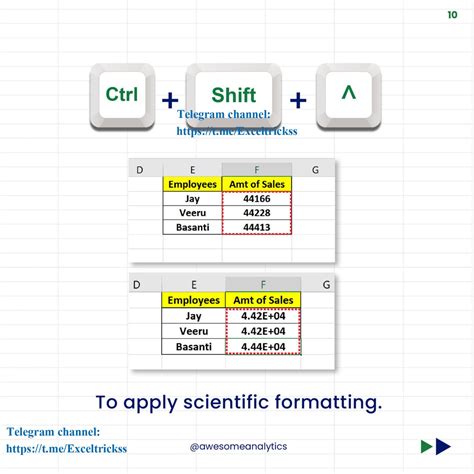 10

Ctrl + Shift + ^

Telegram channel:
https://t.me/Exceltrickss

| D | E | F | G |
|---|---|---|---|
| | Employees | Amt of Sales | |
| | Jay | 44166 | |
| | Veeru | 44228 | |
| | Basanti | 44413 | |

| D | E | F | G |
|---|---|---|---|
| | Employees | Amt of Sales | |
| | Jay | 4.42E+04 | |
| | Veeru | 4.42E+04 | |
| | Basanti | 4.44E+04 | |

To apply scientific formatting.

Telegram channel:
https://t.me/Exceltrickss

@awesomeanalytics